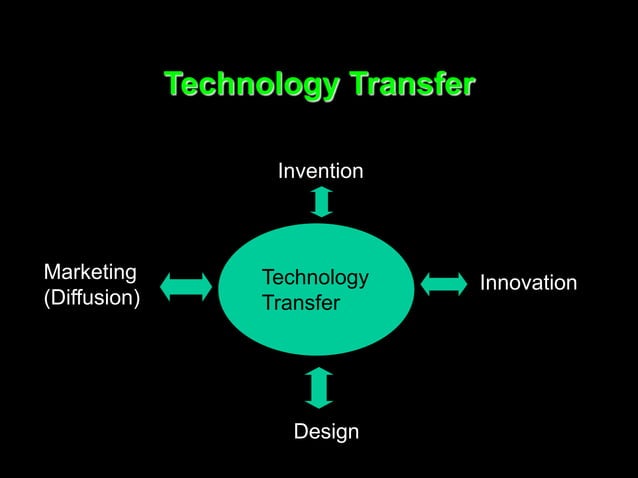 Technology Transfer

Invention

Marketing
(Diffusion)

Technology
Transfer

Innovation

Design